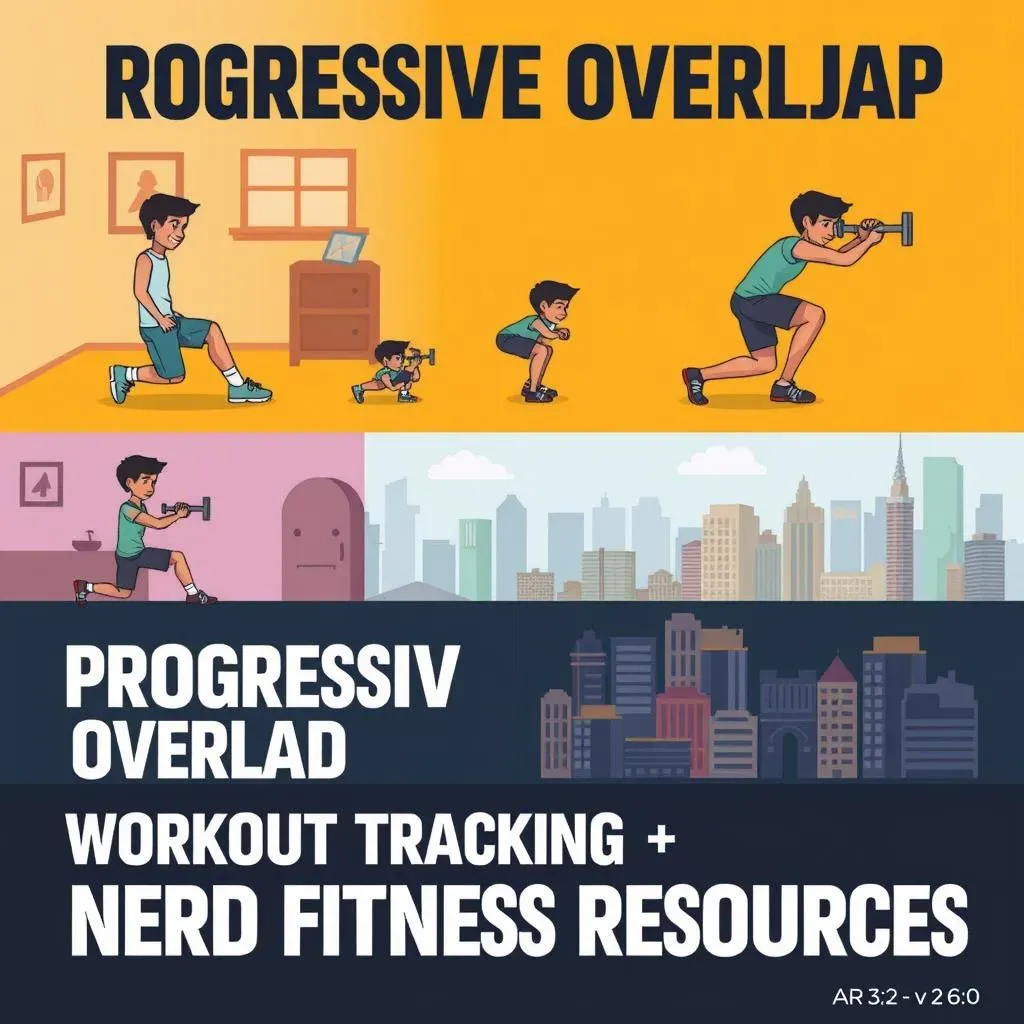 ROGRESSIVE OVERLJAP

PROGRESSIV OVERLAD

WORKOUT TRACKING +
NERD FITNESS RESOURCES

AR 3:2 - v 2 6:0